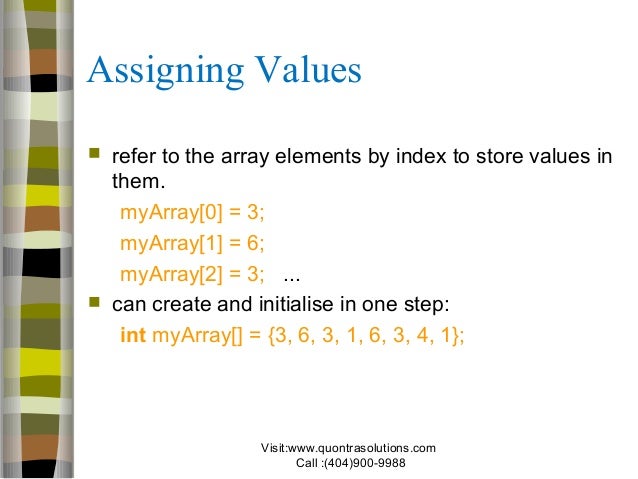 Assigning Values

refer to the array elements by index to store values in them.

myArray[0] = 3;
myArray[1] = 6;
myArray[2] = 3; ...

can create and initialise in one step:

int myArray[] = {3, 6, 3, 1, 6, 3, 4, 1};

Visit:www.quontrasolutions.com
Call :(404)900-9988